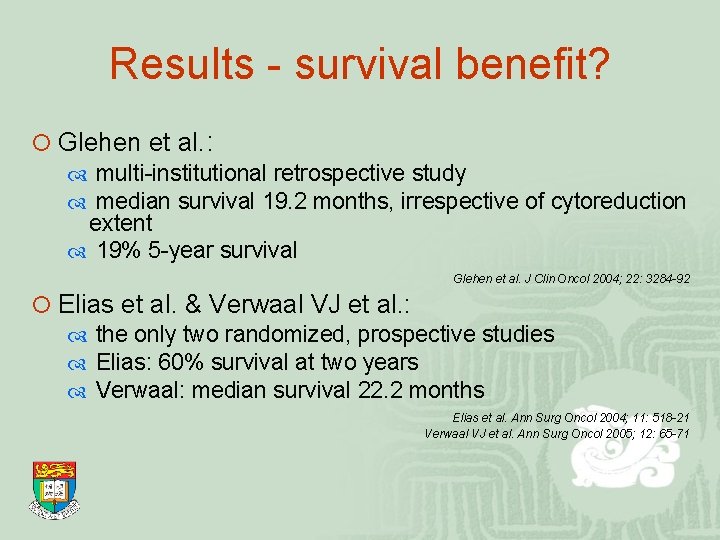 Results - survival benefit?

Glehen et al.:

multi-institutional retrospective study

median survival 19.2 months, irrespective of cytoreduction extent

19% 5-year survival

Glehen et al. J Clin Oncol 2004; 22: 3284-92

Elias et al. & Verwaal VJ et al.:

the only two randomized, prospective studies

Elias: 60% survival at two years

Verwaal: median survival 22.2 months

Elias et al. Ann Surg Oncol 2004; 11: 518-21
Verwaal VJ et al. Ann Surg Oncol 2005; 12: 65-71